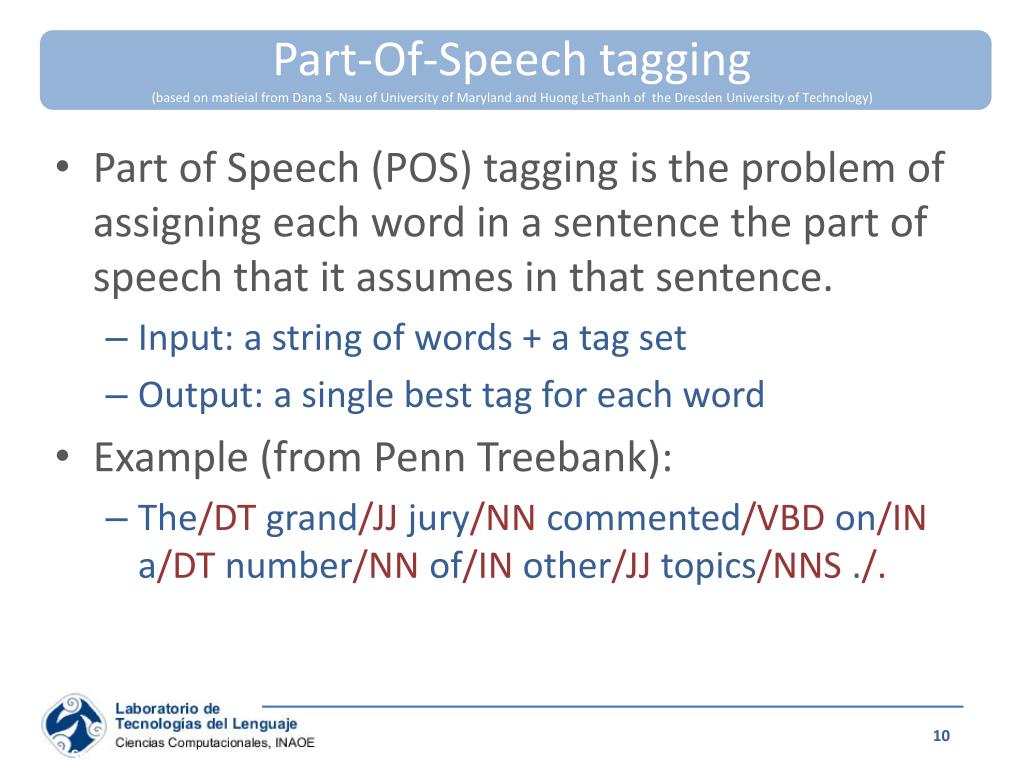 Part-Of-Speech tagging
(based on matieial from Dana S. Nau of University of Maryland and Huong LeThanh of the Dresden University of Technology)

• Part of Speech (POS) tagging is the problem of assigning each word in a sentence the part of speech that it assumes in that sentence.
– Input: a string of words + a tag set
– Output: a single best tag for each word
• Example (from Penn Treebank):
– The/DT grand/JJ jury/NN commented/VBD on/IN a/DT number/NN of/IN other/JJ topics/NNS ./.

Laboratorio de
Tecnologías del Lenguaje
Ciencias Computacionales, INAOE

10